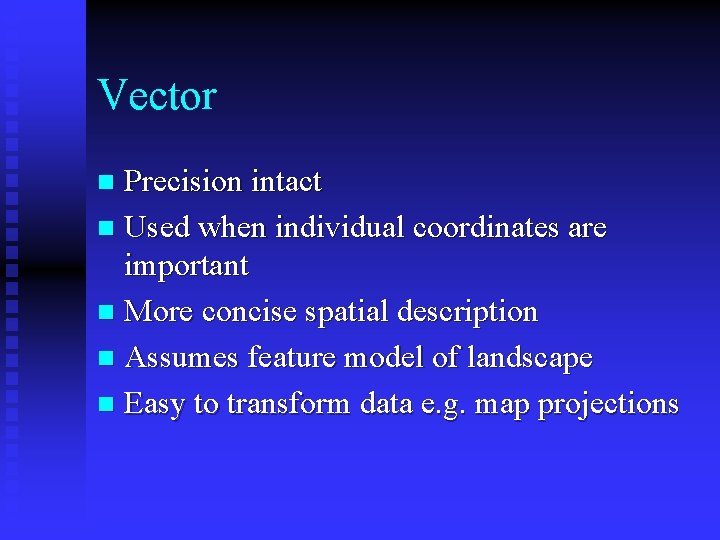 Vector

- Precision intact
- Used when individual coordinates are important
- More concise spatial description
- Assumes feature model of landscape
- Easy to transform data e.g. map projections